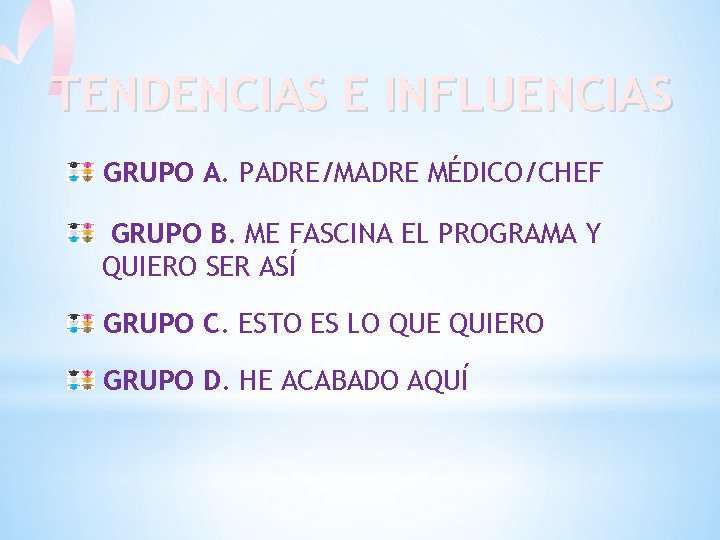 TENDENCIAS E INFLUENCIAS

GRUPO A. PADRE/MADRE MÉDICO/CHEF

GRUPO B. ME FASCINA EL PROGRAMA Y QUIERO SER ASÍ

GRUPO C. ESTO ES LO QUE QUIERO

GRUPO D. HE ACABADO AQUÍ